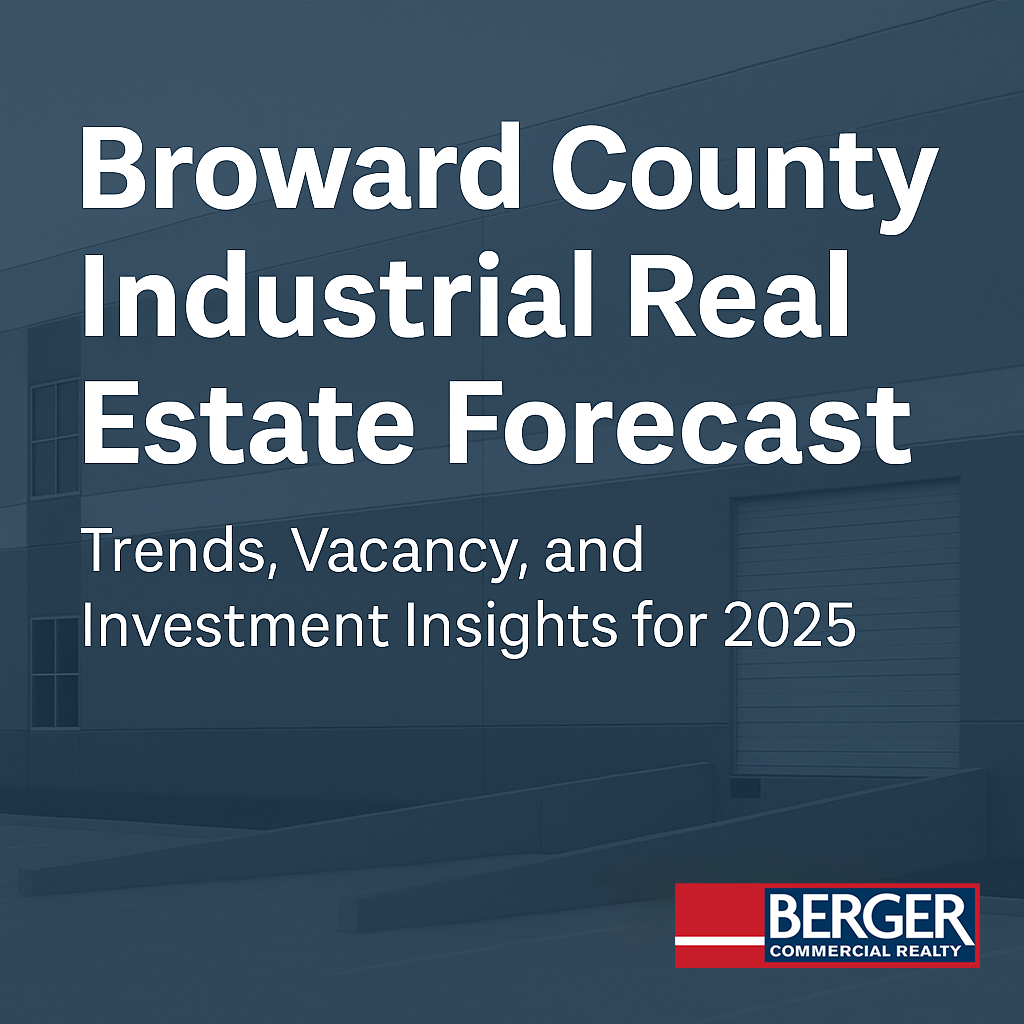 Broward County Industrial Real Estate Forecast

Trends, Vacancy, and Investment Insights for 2025

BERGER
COMMERCIAL REALTY